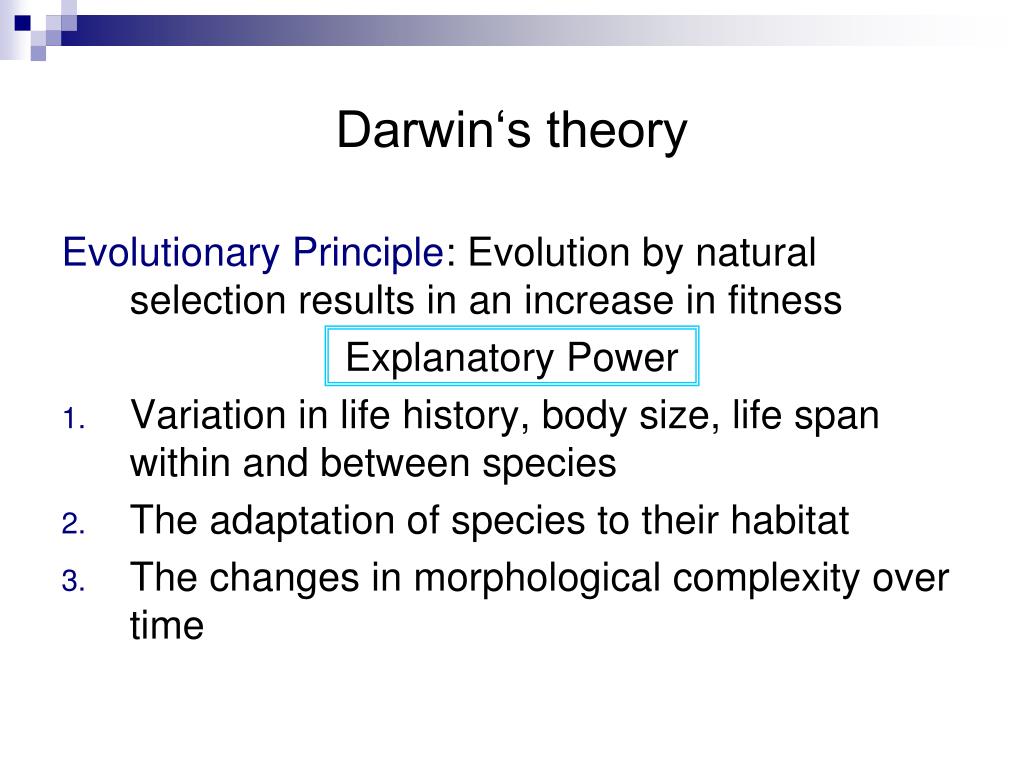 Darwin‘s theory

Evolutionary Principle: Evolution by natural selection results in an increase in fitness

Explanatory Power

1. Variation in life history, body size, life span within and between species
2. The adaptation of species to their habitat
3. The changes in morphological complexity over time